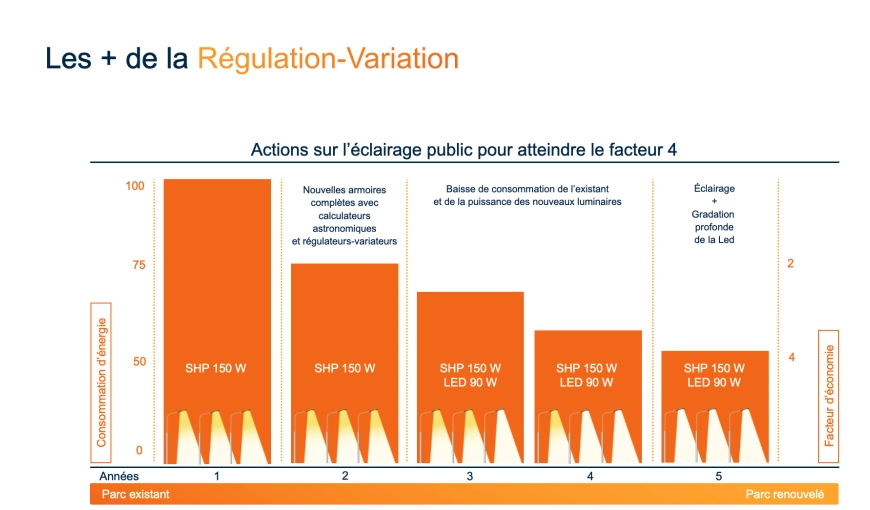 Les + de la Régulation-Variation

Actions sur l'éclairage public pour atteindre le facteur 4

Consommation d'énergie

100

75

50

0

Nouvelles armoires complètes avec calculateurs astronomiques et régulateurs-variateurs

Baisse de consommation de l'existant et de la puissance des nouveaux luminaires

Éclairage + Gradation profonde de la Led

SHP 150 W

SHP 150 W

SHP 150 W
LED 90 W

SHP 150 W
LED 90 W

SHP 150 W
LED 90 W

2

4

Facteur d'économie

Années 1 2 3 4 5

Parc existant

Parc renouvelé